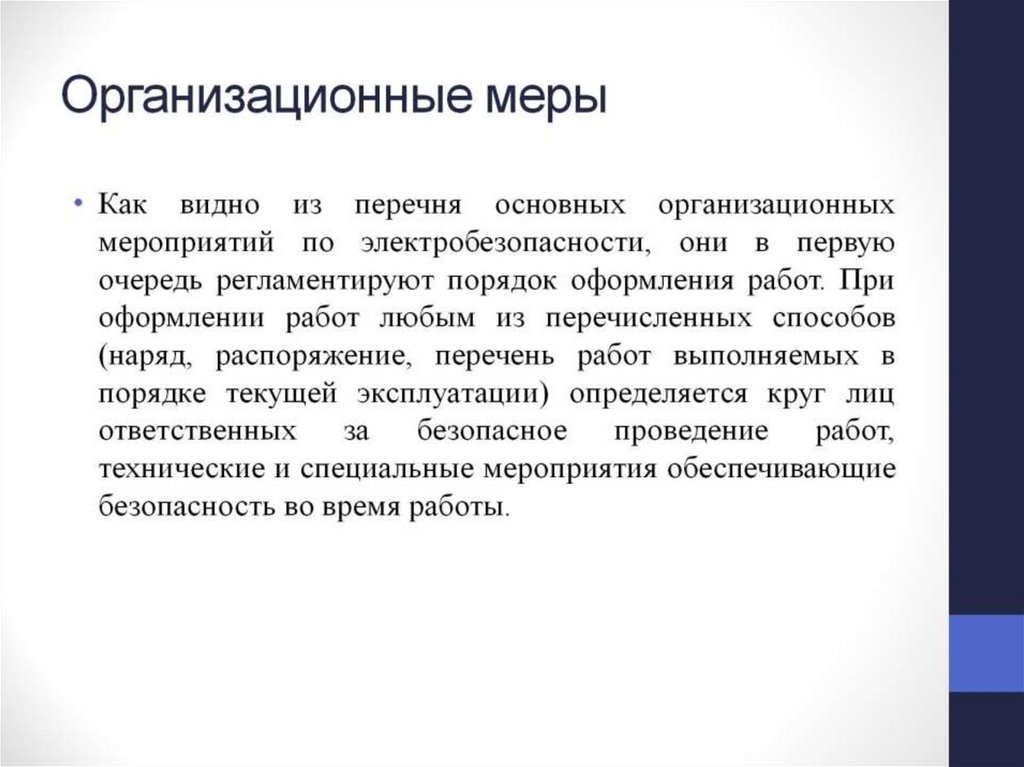 Организационные меры

• Как видно из перечня основных организационных мероприятий по электробезопасности, они в первую очередь регламентируют порядок оформления работ. При оформлении работ любым из перечисленных способов (наряд, распоряжение, перечень работ выполняемых в порядке текущей эксплуатации) определяется круг лиц ответственных за безопасное проведение работ, технические и специальные мероприятия обеспечивающие безопасность во время работы.